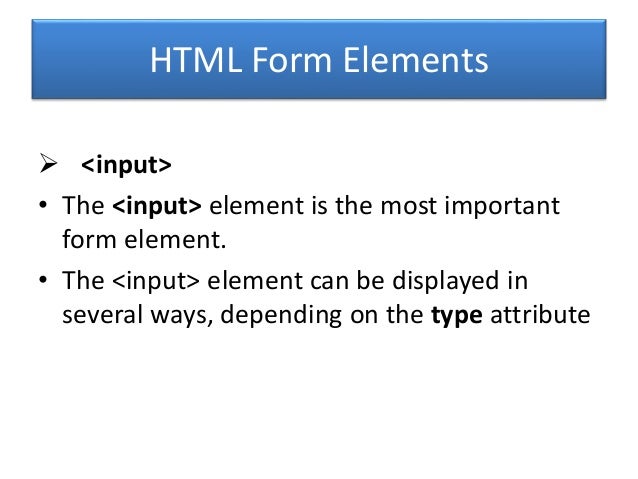 HTML Form Elements

➢ <input>

• The <input> element is the most important form element.

• The <input> element can be displayed in several ways, depending on the type attribute